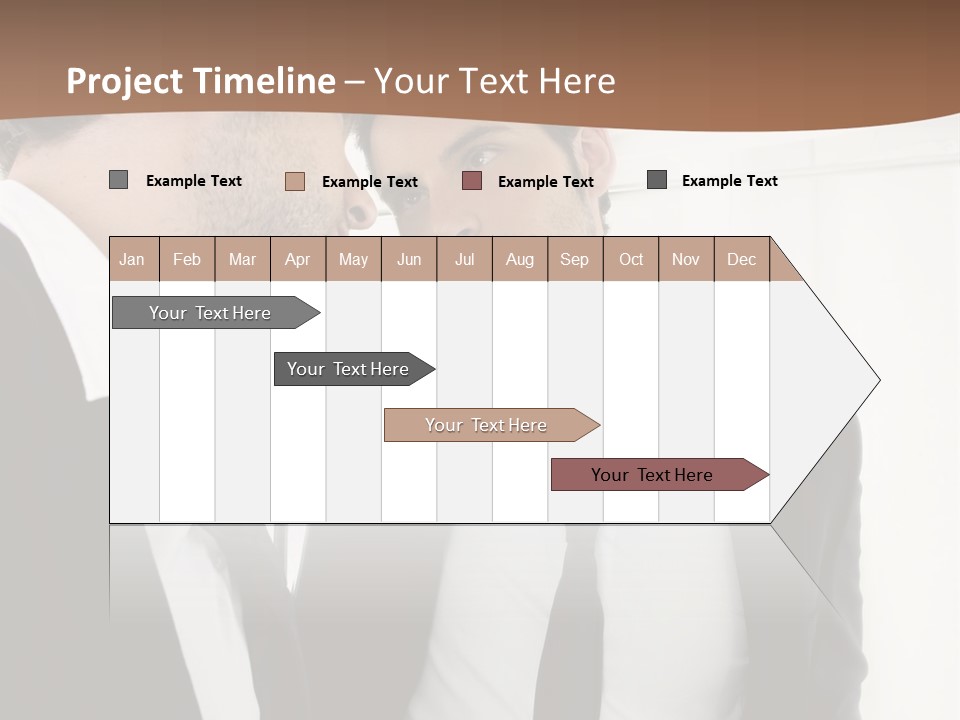 Project Timeline – Your Text Here

Example Text Example Text Example Text Example Text

| Jan | Feb | Mar | Apr | May | Jun | Jul | Aug | Sep | Oct | Nov | Dec |
|---|---|---|---|---|---|---|---|---|---|---|---|

Your Text Here

Your Text Here

Your Text Here

Your Text Here